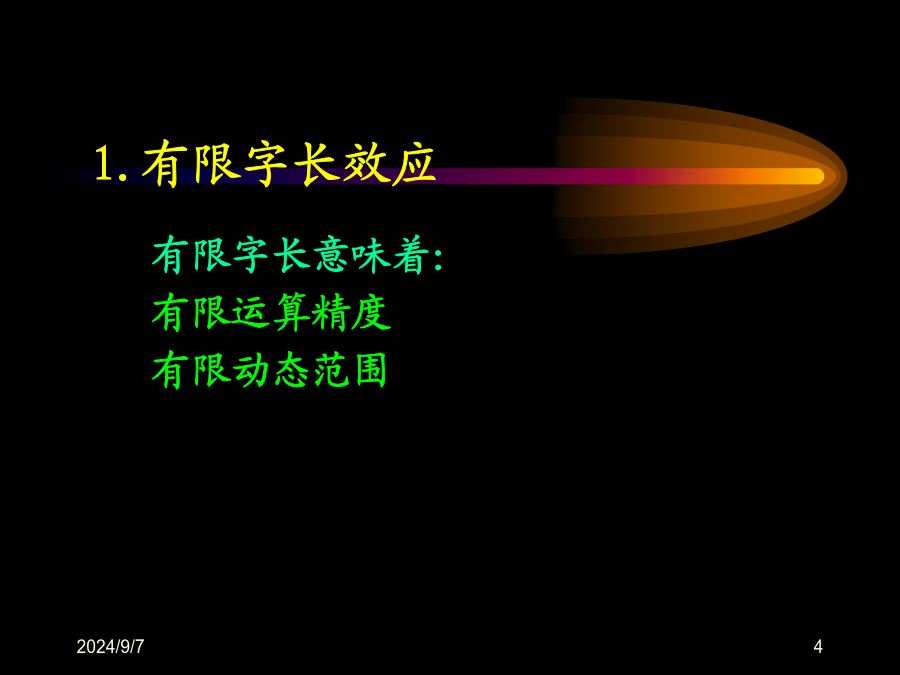 1. 有限字长效应

有限字长意味着:
有限运算精度
有限动态范围

2024/9/7

4